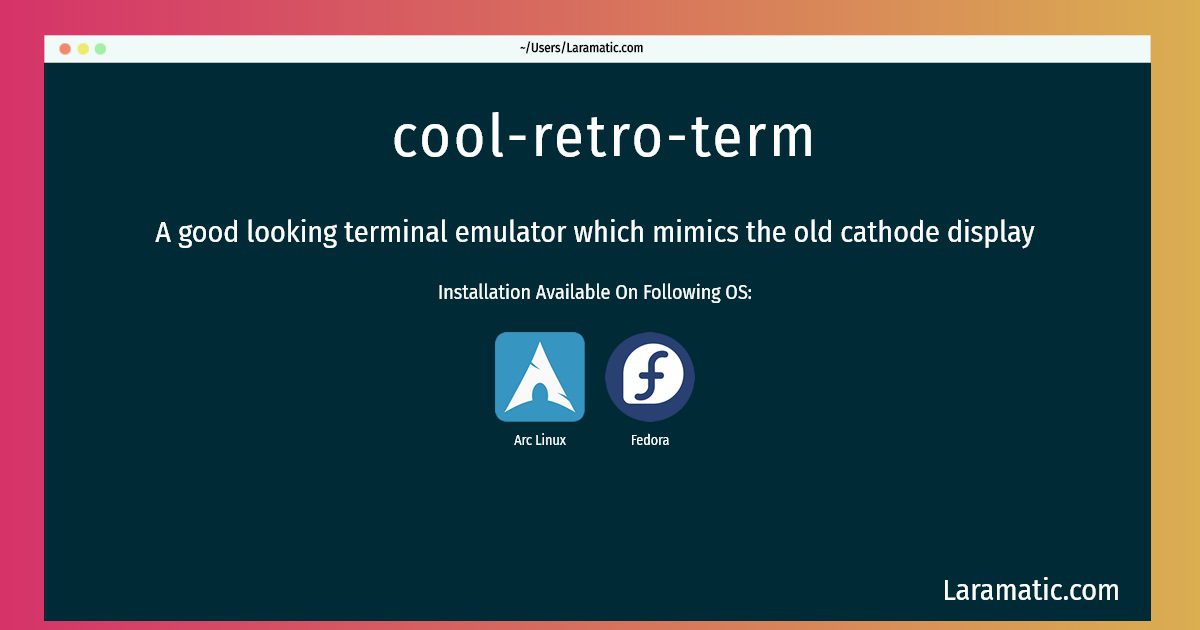 ~/Users/Laramatic.com

cool-retro-term

A good looking terminal emulator which mimics the old cathode display

Installation Available On Following OS:

Arc Linux

Fedora

Laramatic.com